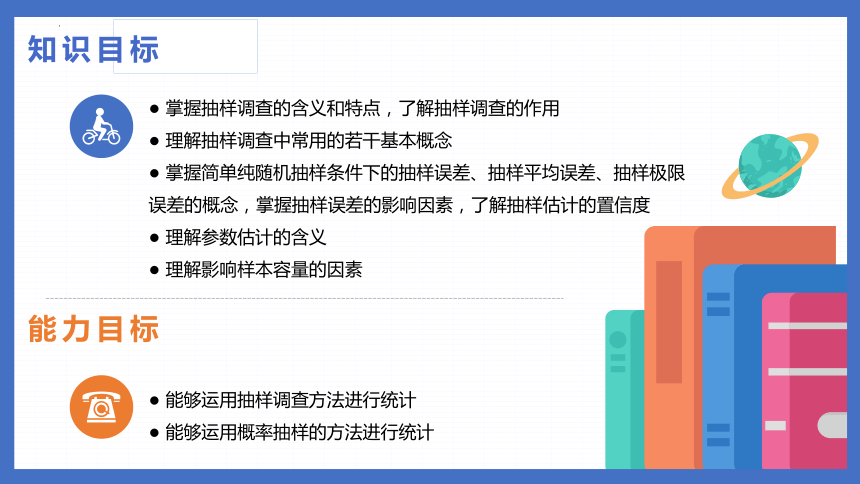 知识目标

● 掌握抽样调查的含义和特点，了解抽样调查的作用

● 理解抽样调查中常用的若干基本概念

● 掌握简单纯随机抽样条件下的抽样误差、抽样平均误差、抽样极限误差的概念，掌握抽样误差的影响因素，了解抽样估计的置信度

● 理解参数估计的含义

● 理解影响样本容量的因素

能力目标

● 能够运用抽样调查方法进行统计

● 能够运用概率抽样的方法进行统计